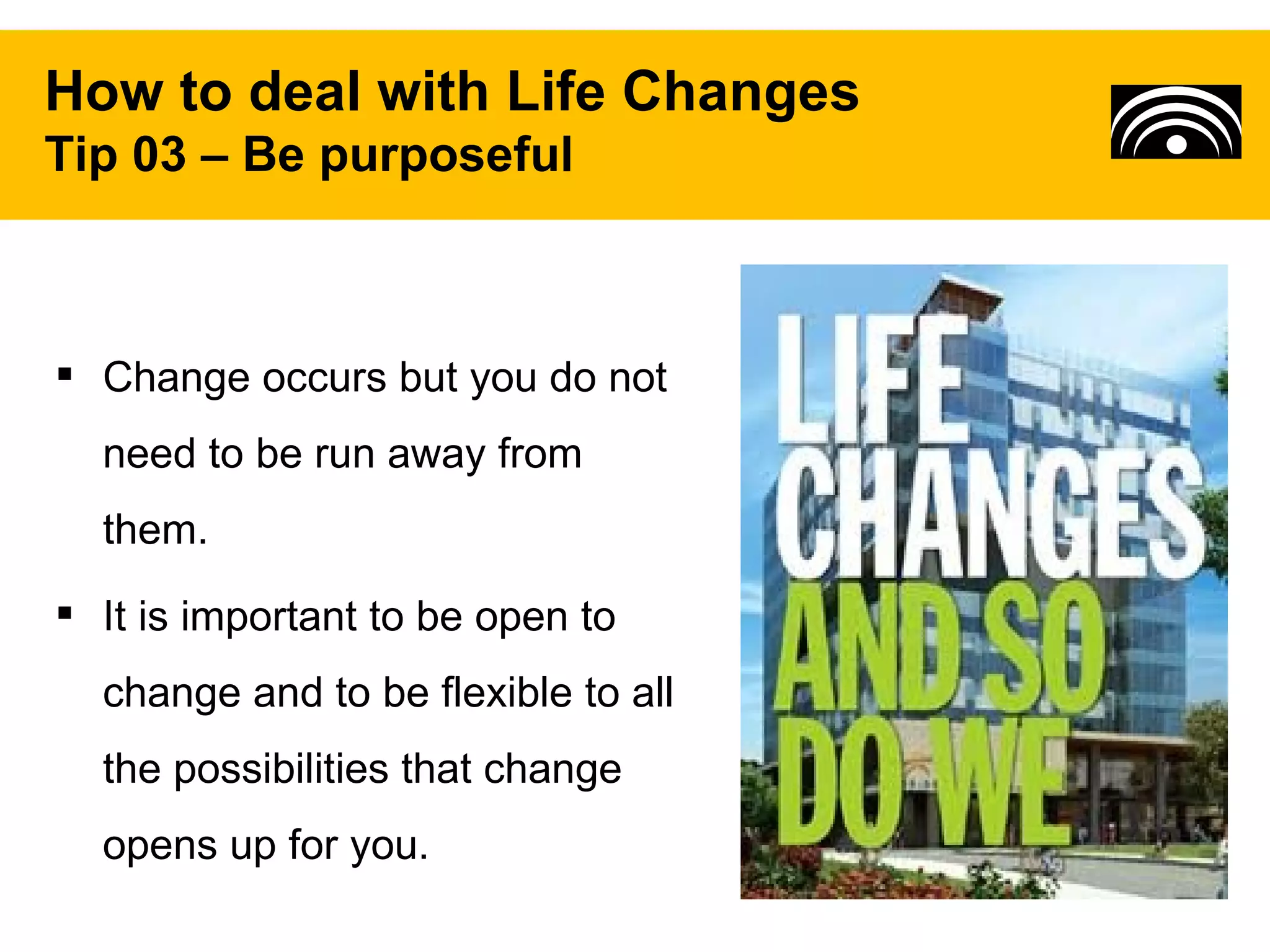 How to deal with Life Changes
Tip 03 – Be purposeful

▪ Change occurs but you do not need to be run away from them.

▪ It is important to be open to change and to be flexible to all the possibilities that change opens up for you.

LIFE CHANGES AND SO DO WE